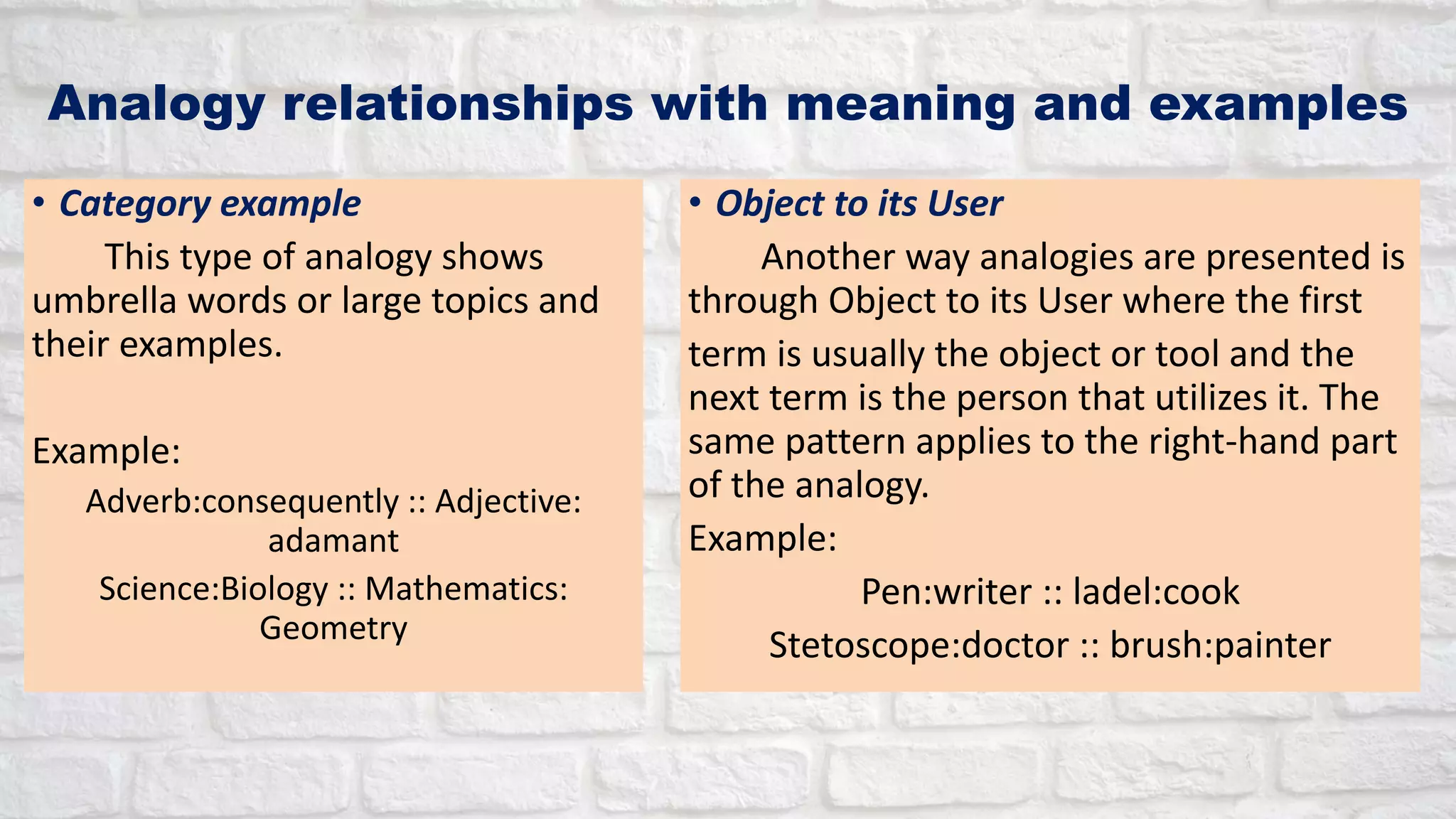 Analogy relationships with meaning and examples

• Category example

This type of analogy shows umbrella words or large topics and their examples.

Example:

Adverb:consequently :: Adjective: adamant

Science:Biology :: Mathematics: Geometry

• Object to its User

Another way analogies are presented is through Object to its User where the first term is usually the object or tool and the next term is the person that utilizes it. The same pattern applies to the right-hand part of the analogy.

Example:

Pen:writer :: ladel:cook

Stetoscope:doctor :: brush:painter